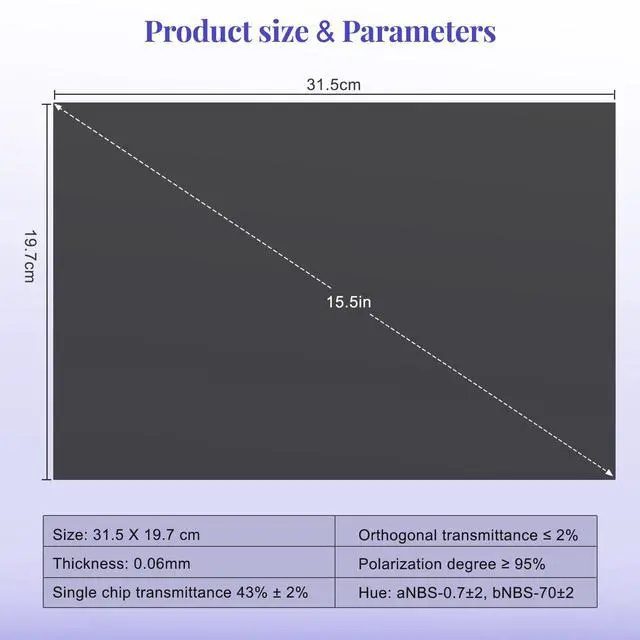 Product size & Parameters

31.5cm

19.7cm

15.5in

| Size: 31.5 X 19.7 cm | Orthogonal transmittance ≤ 2% |
|---|---|
| Thickness: 0.06mm | Polarization degree ≥ 95% |
| Single chip transmittance 43% ± 2% | Hue: aNBS-0.7±2, bNBS-70±2 |